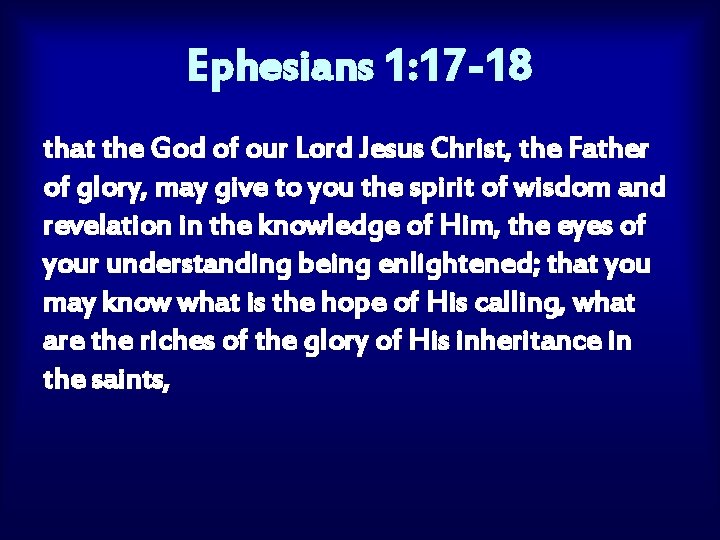 Ephesians 1:17-18

that the God of our Lord Jesus Christ, the Father of glory, may give to you the spirit of wisdom and revelation in the knowledge of Him, the eyes of your understanding being enlightened; that you may know what is the hope of His calling, what are the riches of the glory of His inheritance in the saints,